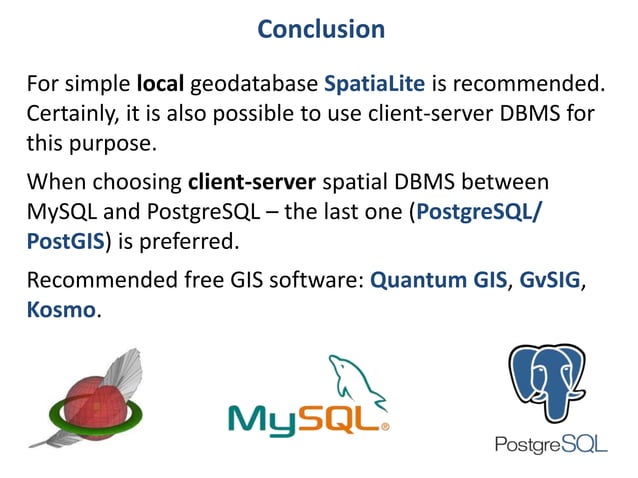 Conclusion

For simple local geodatabase SpatiaLite is recommended. Certainly, it is also possible to use client-server DBMS for this purpose.

When choosing client-server spatial DBMS between MySQL and PostgreSQL – the last one (PostgreSQL/ PostGIS) is preferred.

Recommended free GIS software: Quantum GIS, GvSIG, Kosmo.

MySQL®

PostgreSQL